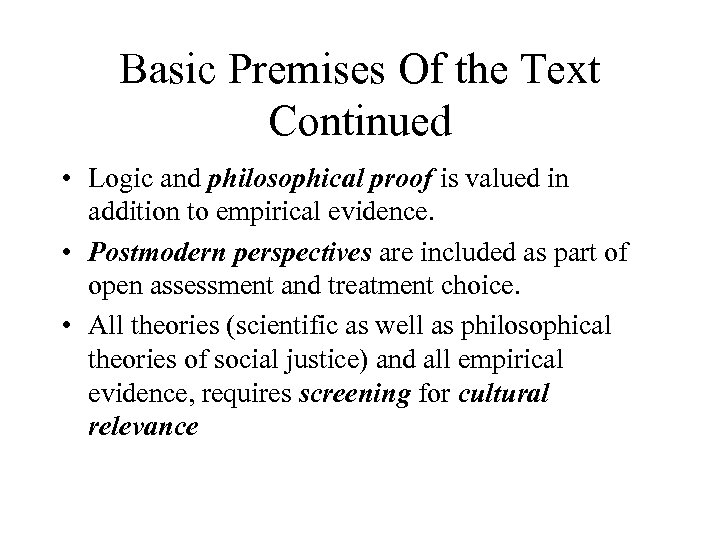 Basic Premises Of the Text Continued

• Logic and philosophical proof is valued in addition to empirical evidence.

• Postmodern perspectives are included as part of open assessment and treatment choice.

• All theories (scientific as well as philosophical theories of social justice) and all empirical evidence, requires screening for cultural relevance